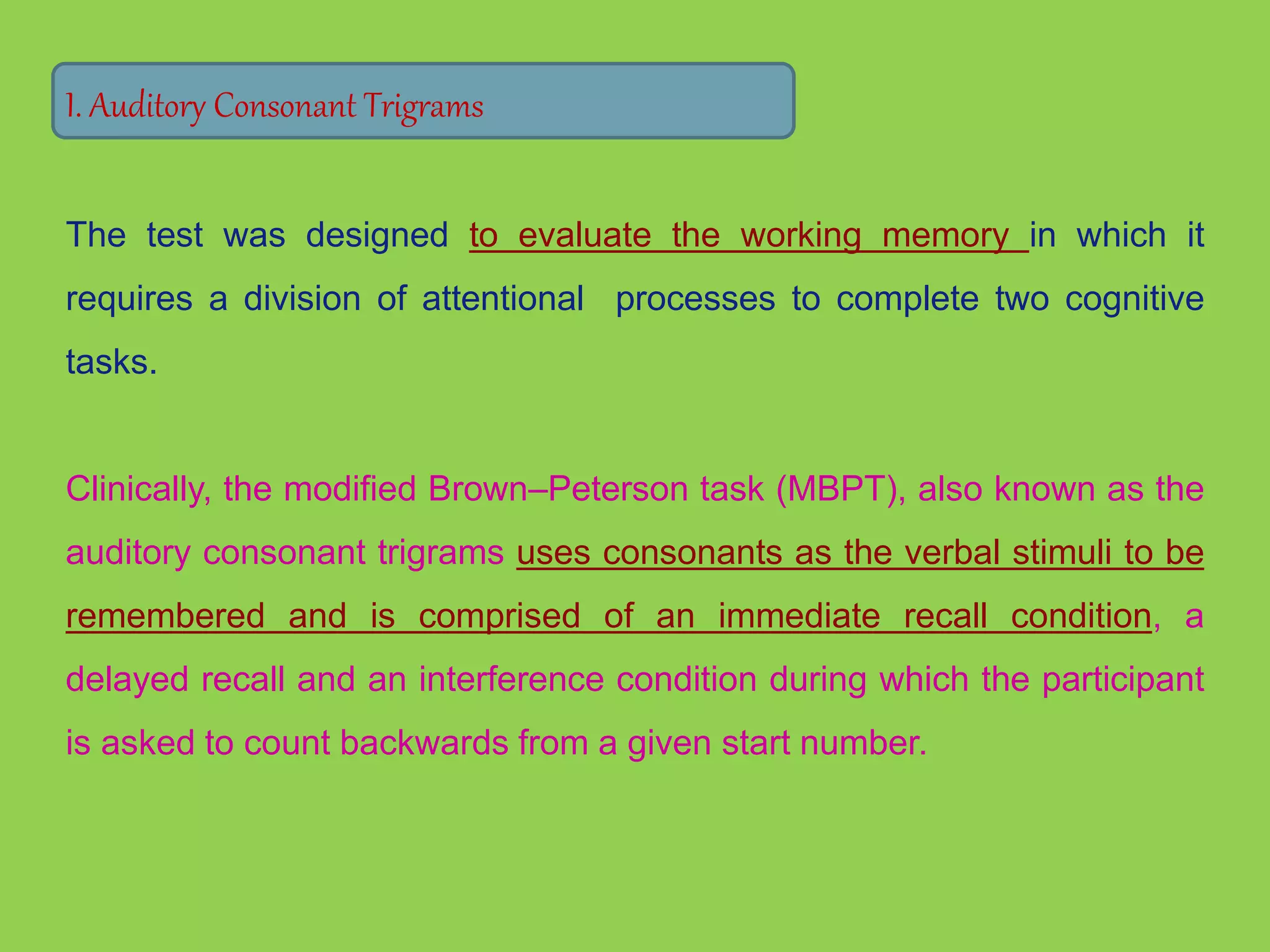 1. Auditory Consonant Trigrams

The test was designed to evaluate the working memory in which it requires a division of attentional processes to complete two cognitive tasks.

Clinically, the modified Brown–Peterson task (MBPT), also known as the auditory consonant trigrams uses consonants as the verbal stimuli to be remembered and is comprised of an immediate recall condition, a delayed recall and an interference condition during which the participant is asked to count backwards from a given start number.